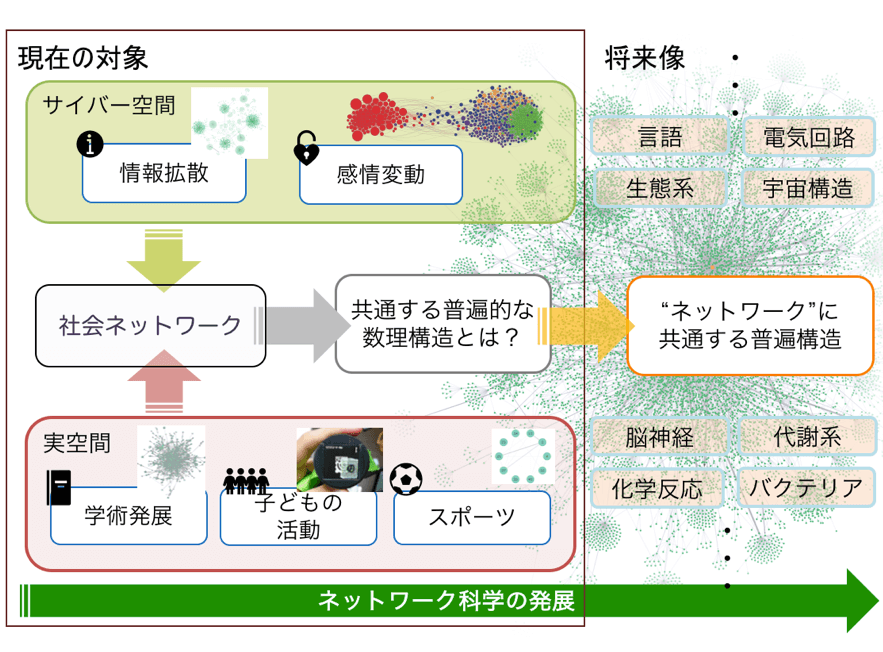 現在の対象

サイバー空間

情報拡散

感情変動

社会ネットワーク

共通する普遍的な数理構造とは？

実空間

学術発展

子どもの活動

スポーツ

将来像

言語

電気回路

生態系

宇宙構造

“ネットワーク”に共通する普遍構造

脳神経

代謝系

化学反応

バクテリア

ネットワーク科学の発展